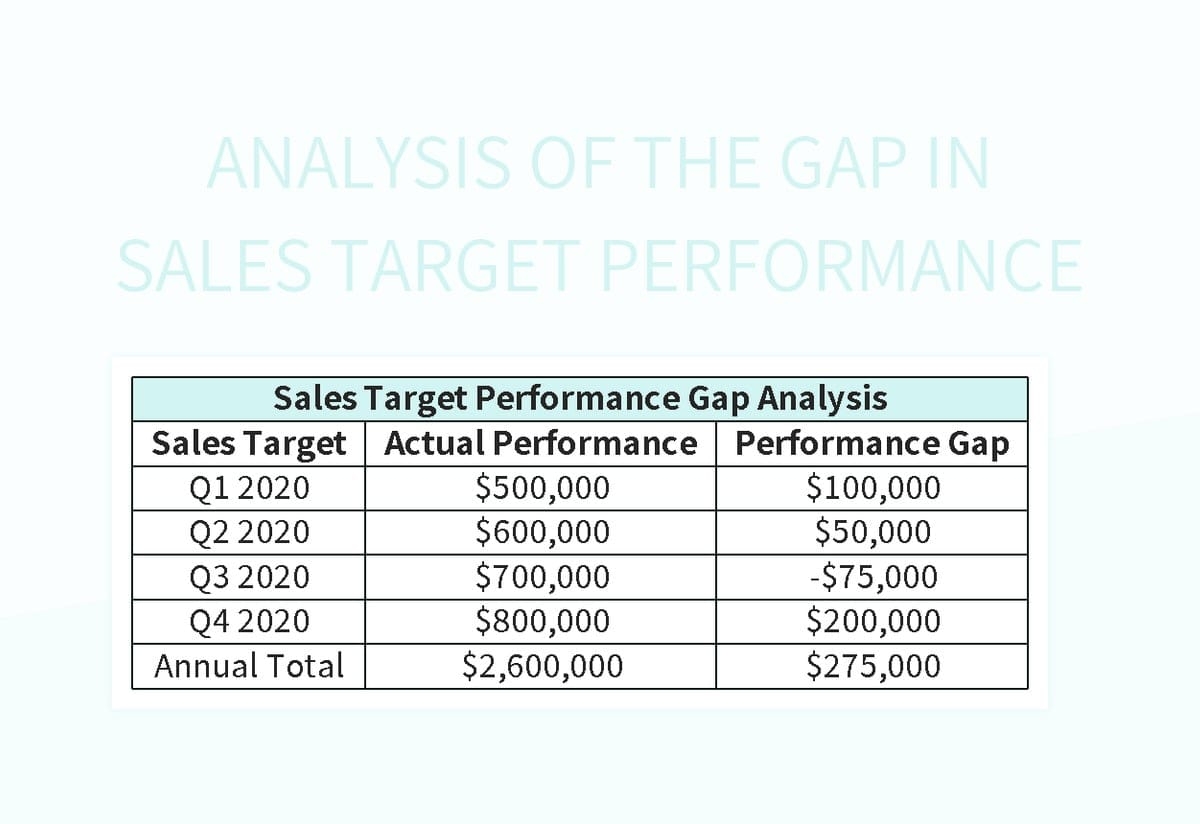 ANALYSIS OF THE GAP IN SALES TARGET PERFORMANCE

Sales Target Performance Gap Analysis

| Sales Target | Actual Performance | Performance Gap |
|---|---|---|
| Q1 2020 | \$500,000 | \$100,000 |
| Q2 2020 | \$600,000 | \$50,000 |
| Q3 2020 | \$700,000 | -\$75,000 |
| Q4 2020 | \$800,000 | \$200,000 |
| Annual Total | \$2,600,000 | \$275,000 |